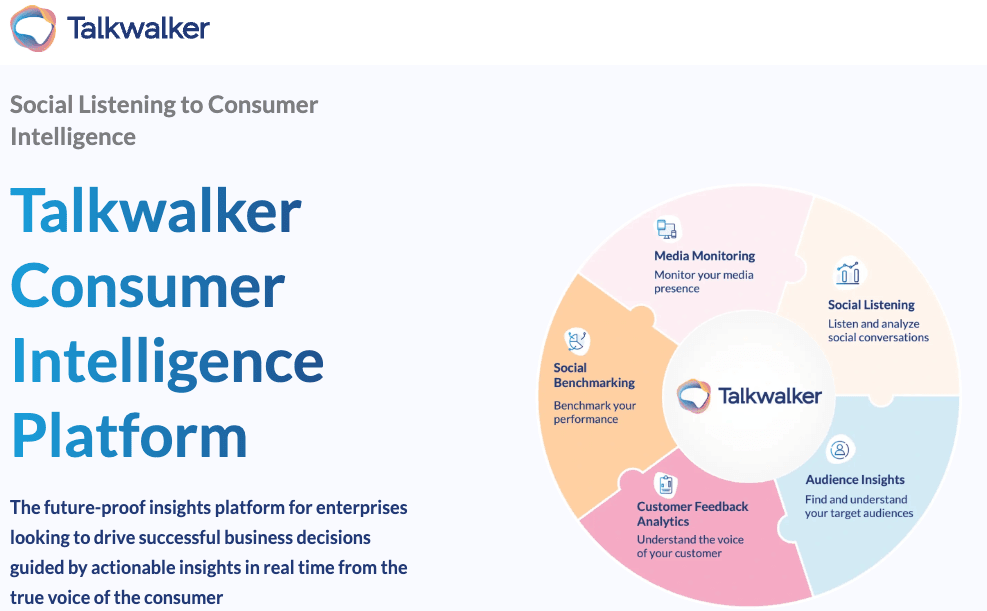 Talkwalker

Social Listening to Consumer Intelligence

Talkwalker Consumer Intelligence Platform

The future-proof insights platform for enterprises looking to drive successful business decisions guided by actionable insights in real time from the true voice of the consumer

Media Monitoring
Monitor your media presence

Social Listening
Listen and analyze social conversations

Social Benchmarking
Benchmark your performance

Talkwalker

Audience Insights
Find and understand your target audiences

Customer Feedback Analytics
Understand the voice of your customer